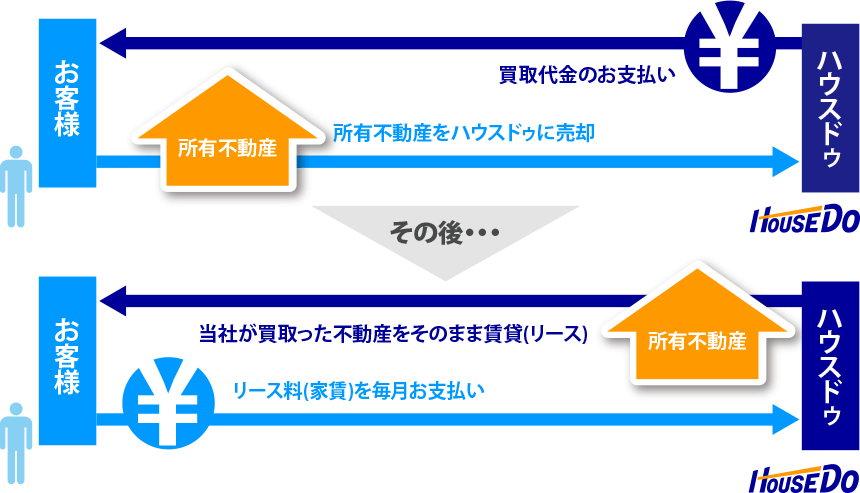 お客様

¥

買取代金のお支払い

ハウスドゥ

所有不動産

所有不動産をハウスドゥに売却

HOUSEDO

その後・・・

お客様

当社が買取った不動産をそのまま賃貸(リース)

所有不動産

ハウスドゥ

¥

リース料(家賃)を毎月お支払い

HOUSEDO